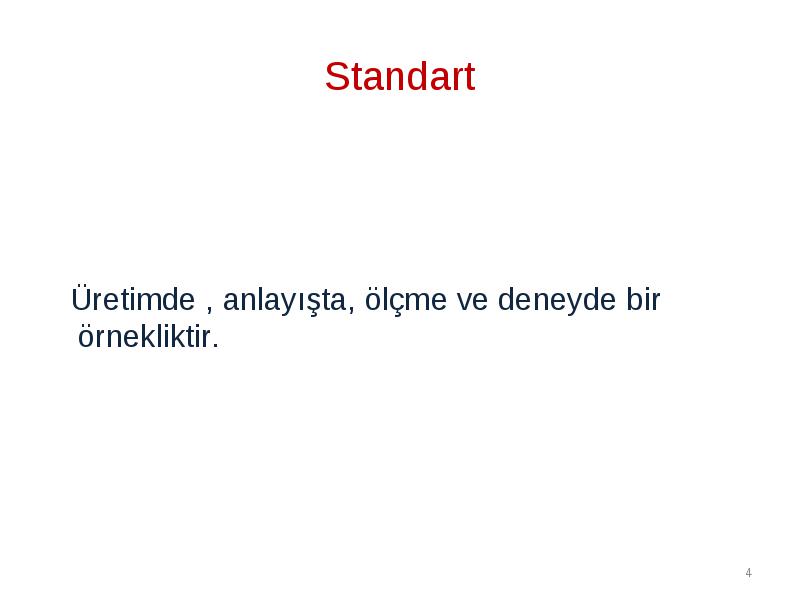 Standart

Üretimde , anlayışta, ölçme ve deneyde bir örnekliktir.

4